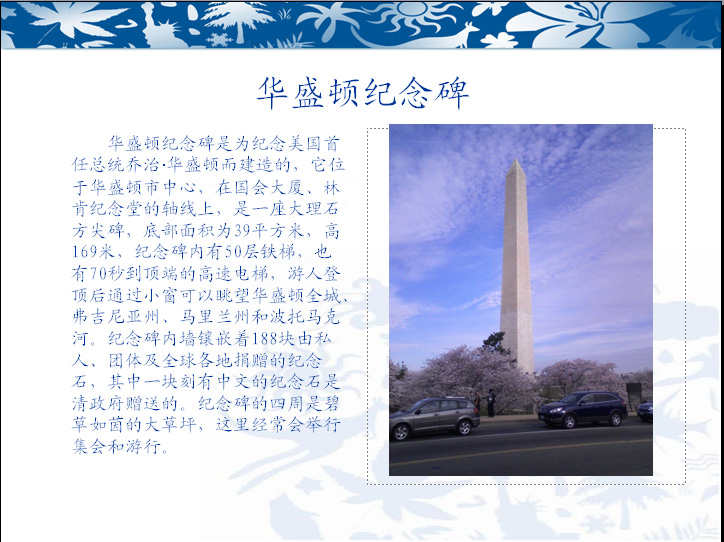 华盛顿纪念碑

华盛顿纪念碑是为纪念美国首任总统乔治·华盛顿而建造的，它位于华盛顿市中心，在国会大厦、林肯纪念堂的轴线上，是一座大理石方尖碑，底部面积为39平方米，高169米，纪念碑内有50层铁梯，也有70秒到顶端的高速电梯，游人登顶后通过小窗可以眺望华盛顿全城、弗吉尼亚州、马里兰州和波托马克河。纪念碑内墙镶嵌着188块由私人、团体及全球各地捐赠的纪念石，其中一块刻有中文的纪念石是清政府赠送的。纪念碑的四周是碧草如茵的大草坪，这里经常会举行集会和游行。